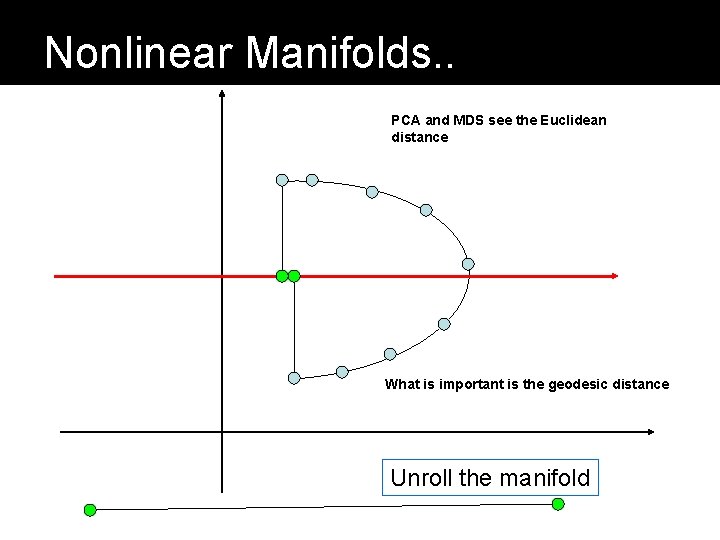 Nonlinear Manifolds..

PCA and MDS see the Euclidean distance

What is important is the geodesic distance

Unroll the manifold